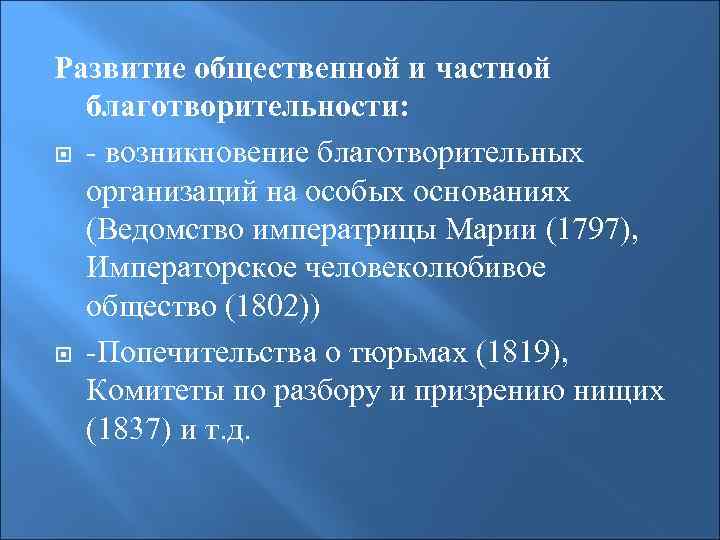 Развитие общественной и частной благотворительности:

- возникновение благотворительных организаций на особых основаниях (Ведомство императрицы Марии (1797), Императорское человеколюбивое общество (1802))

-Попечительства о тюрьмах (1819), Комитеты по разбору и призрению нищих (1837) и т.д.